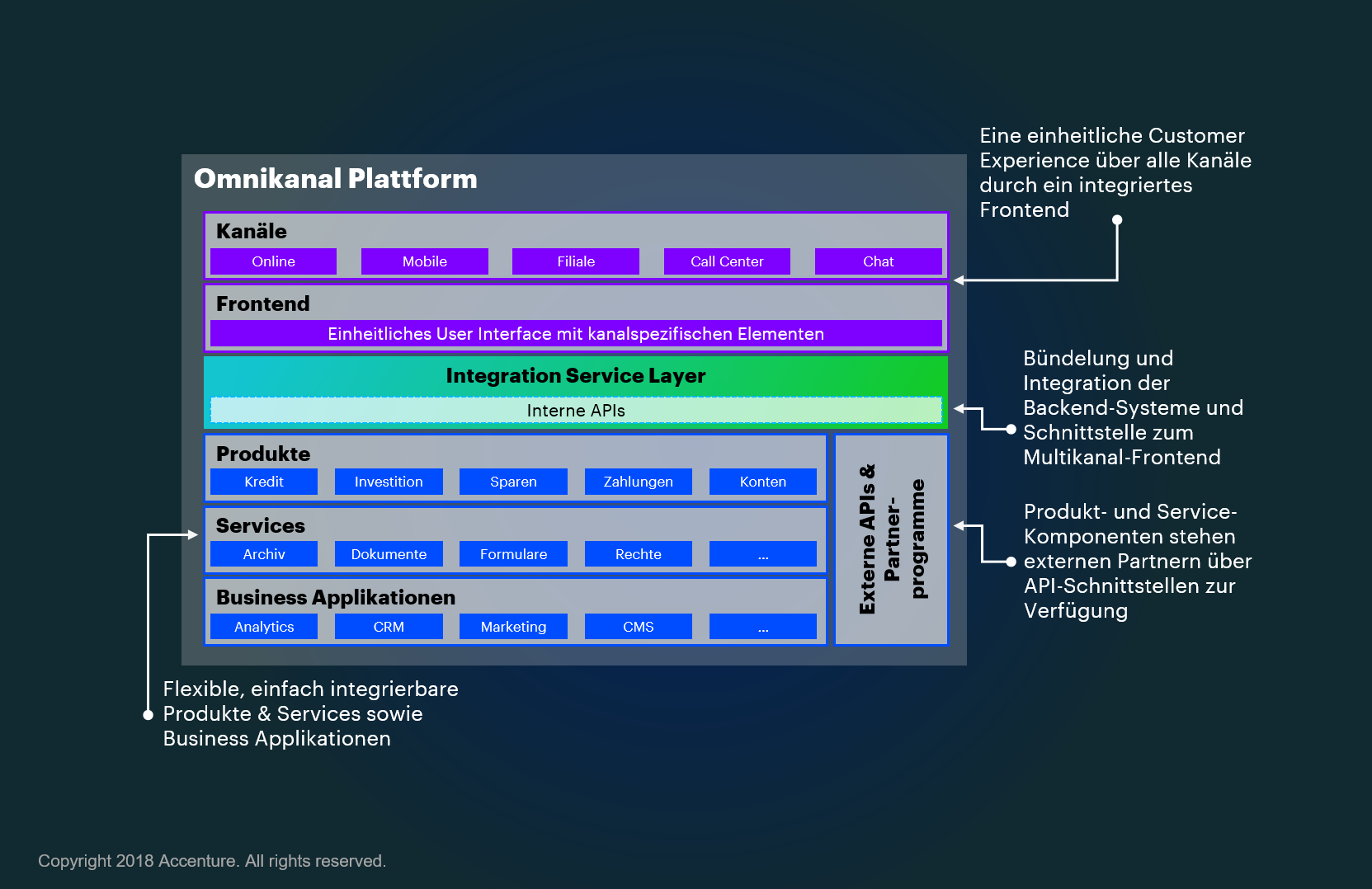 Omnikanal Plattform

Kanäle

Online

Mobile

Filiale

Call Center

Chat

Frontend

Einheitliches User Interface mit kanalspezifischen Elementen

Integration Service Layer

Interne APIs

Produkte

Kredit

Investition

Sparen

Zahlungen

Konten

Services

Archiv

Dokumente

Formulare

Rechte

...

Business Applikationen

Analytics

CRM

Marketing

CMS

...

Externe APIs & Partner-programme

Eine einheitliche Customer Experience über alle Kanäle durch ein integriertes Frontend

Bündelung und Integration der Backend-Systeme und Schnittstelle zum Multikanal-Frontend

Produkt- und Service-Komponenten stehen externen Partnern über API-Schnittstellen zur Verfügung

Flexible, einfach integrierbare Produkte & Services sowie Business Applikationen

Copyright 2018 Accenture. All rights reserved.